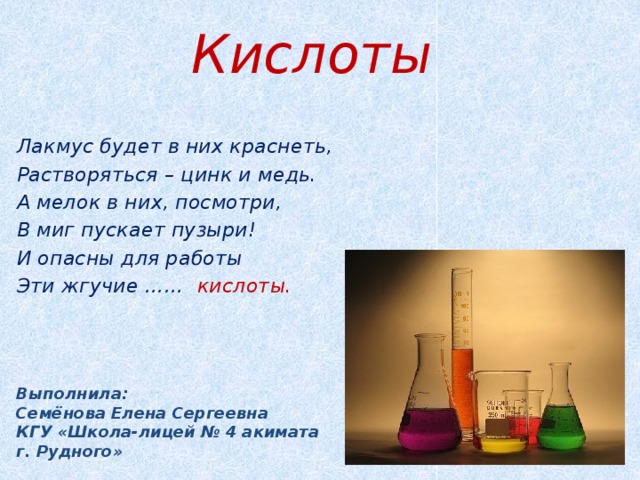 Кислоты

Лакмус будет в них краснеть,
Растворяться – цинк и медь.
А мелок в них, посмотри,
В миг пускает пузыри!
И опасны для работы
Эти жгучие …… кислоты.

Выполнила:
Семёнова Елена Сергеевна
КГУ «Школа-лицей № 4 акимата г. Рудного»